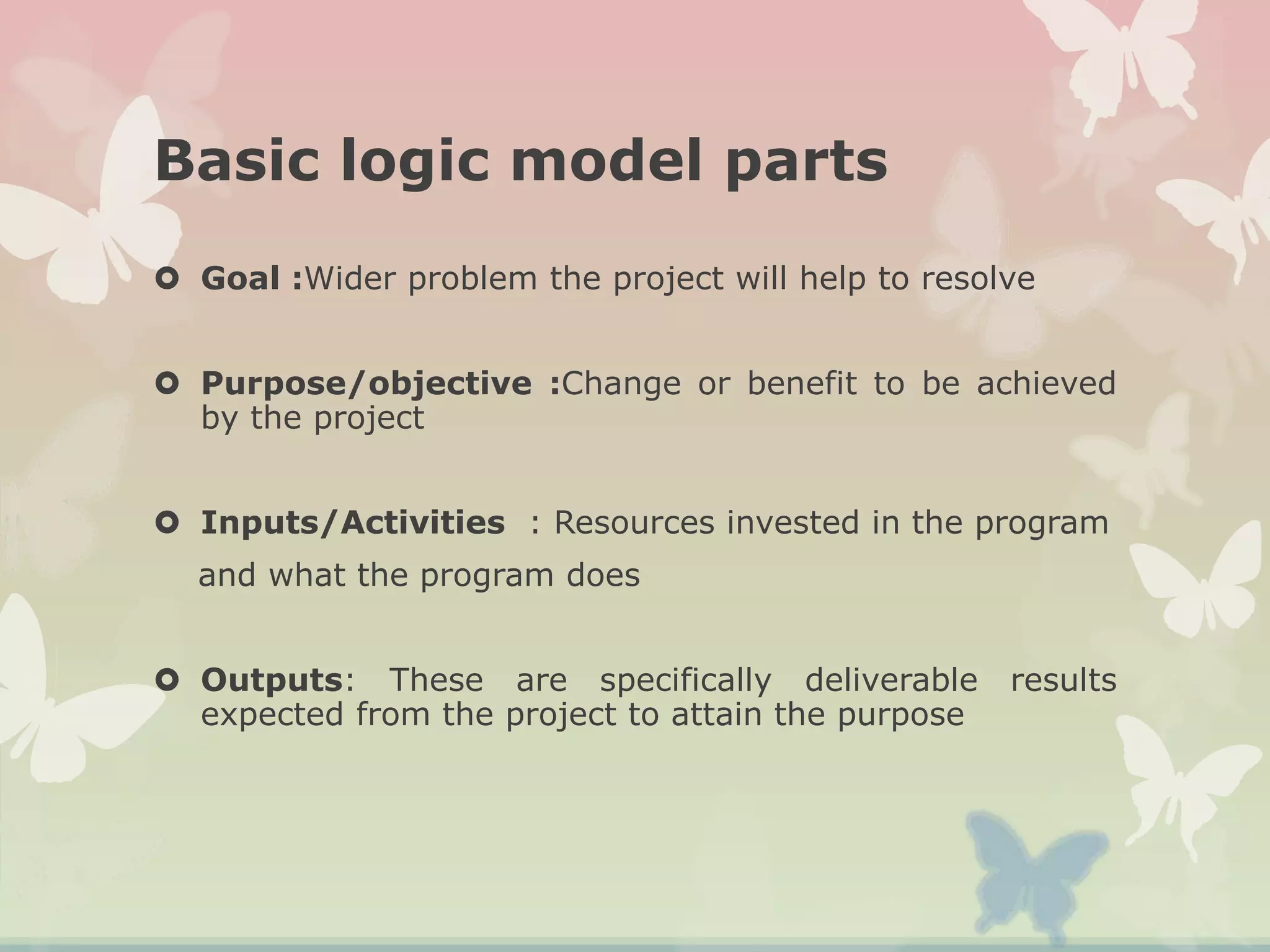 Basic logic model parts

Goal :Wider problem the project will help to resolve

Purpose/objective :Change or benefit to be achieved by the project

Inputs/Activities : Resources invested in the program and what the program does

Outputs: These are specifically deliverable results expected from the project to attain the purpose